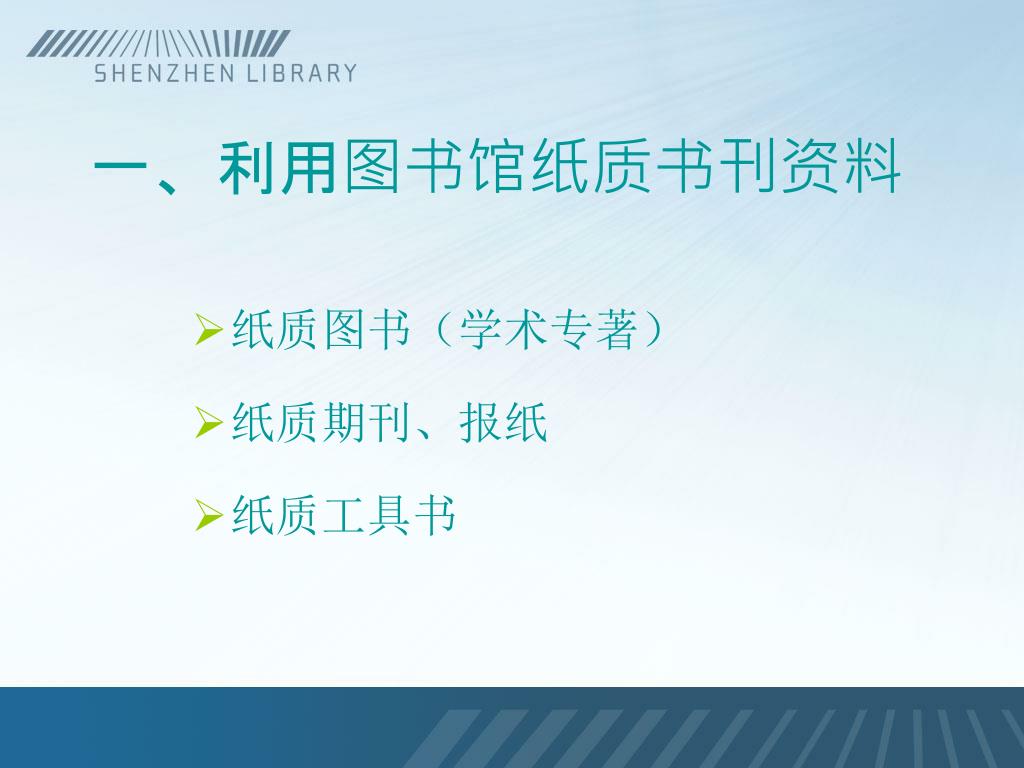 SHENZHEN LIBRARY

一、利用图书馆纸质书刊资料

➢纸质图书（学术专著）

➢纸质期刊、报纸

➢纸质工具书